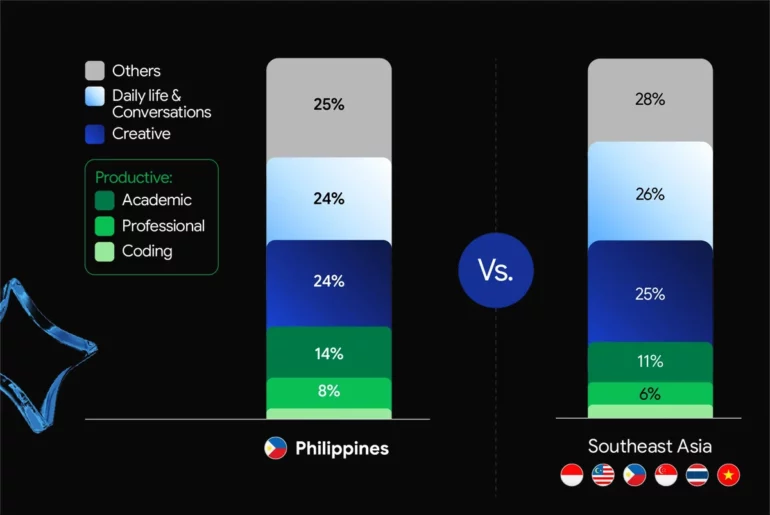 Others
Daily life & Conversations
Creative

Productive:
Academic
Professional
Coding

25%
24%
24%
14%
8%

Philippines

Vs.

28%
26%
25%
11%
6%

Southeast Asia